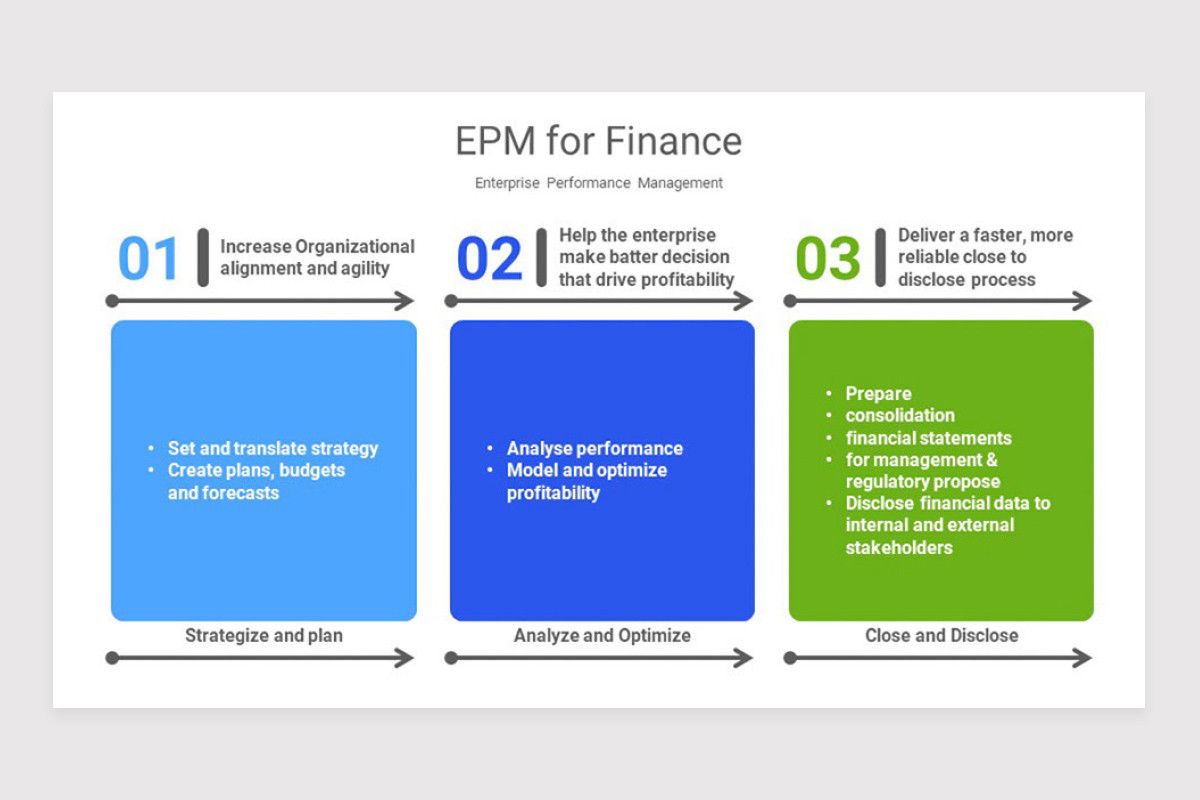 EPM for Finance

Enterprise Performance Management

01 Increase Organizational alignment and agility

- Set and translate strategy
- Create plans, budgets and forecasts

Strategize and plan

02 Help the enterprise make batter decision that drive profitability

- Analyse performance
- Model and optimize profitability

Analyze and Optimize

03 Deliver a faster, more reliable close to disclose process

- Prepare
- consolidation
- financial statements
- for management & regulatory propose
- Disclose financial data to internal and external stakeholders

Close and Disclose